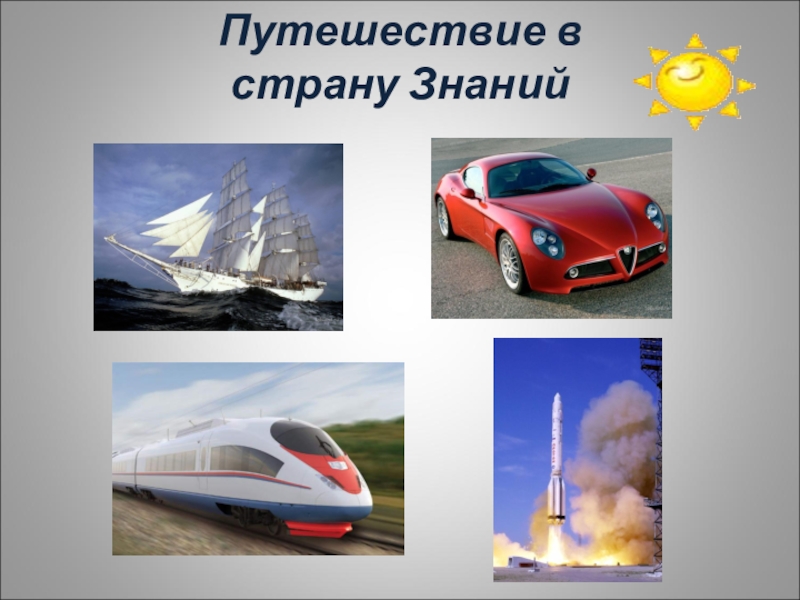 Путешествие в страну Знаний